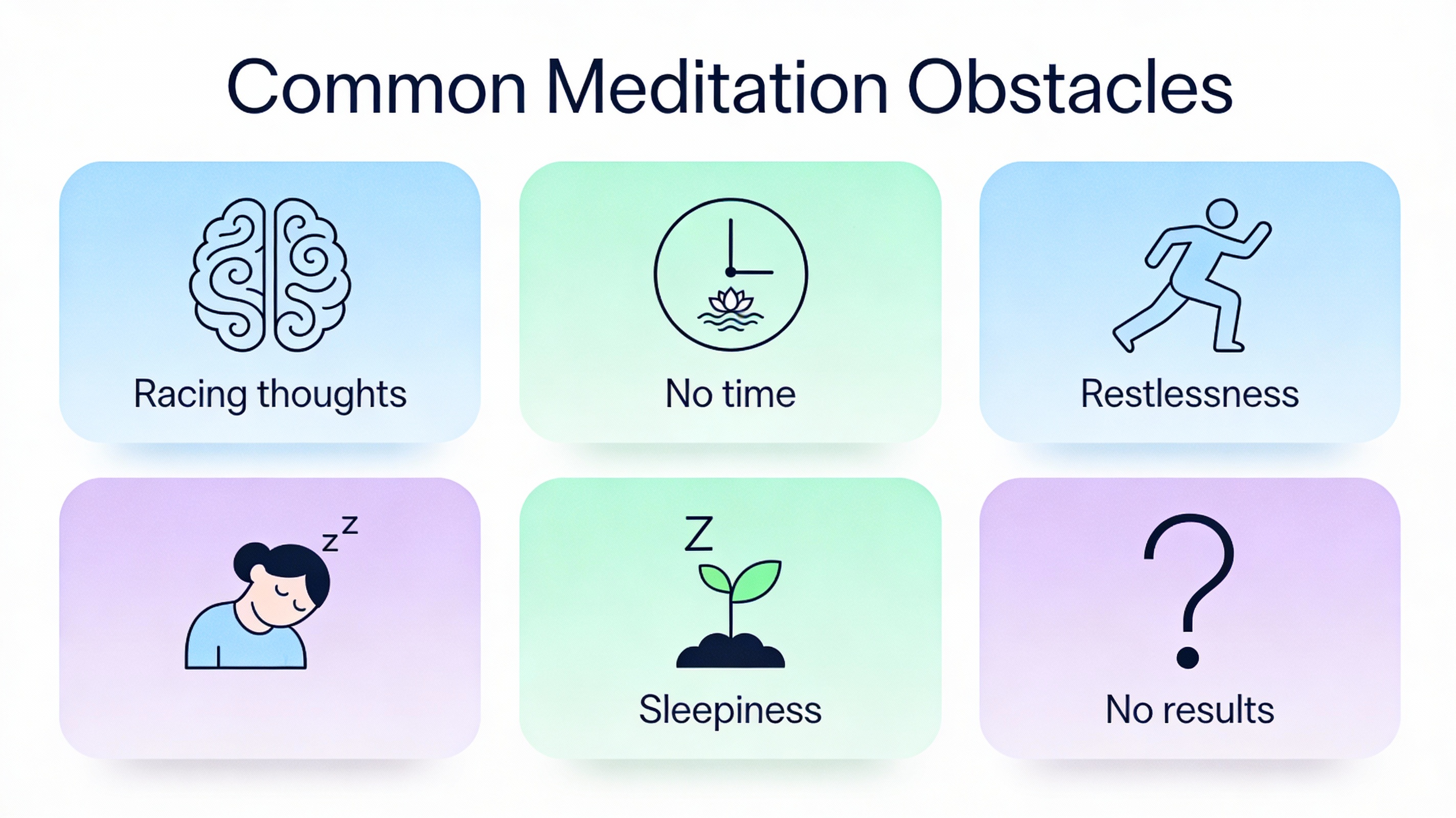 Common Meditation Obstacles

Racing thoughts

No time

Restlessness

z z

Z

Sleepiness

?

No results